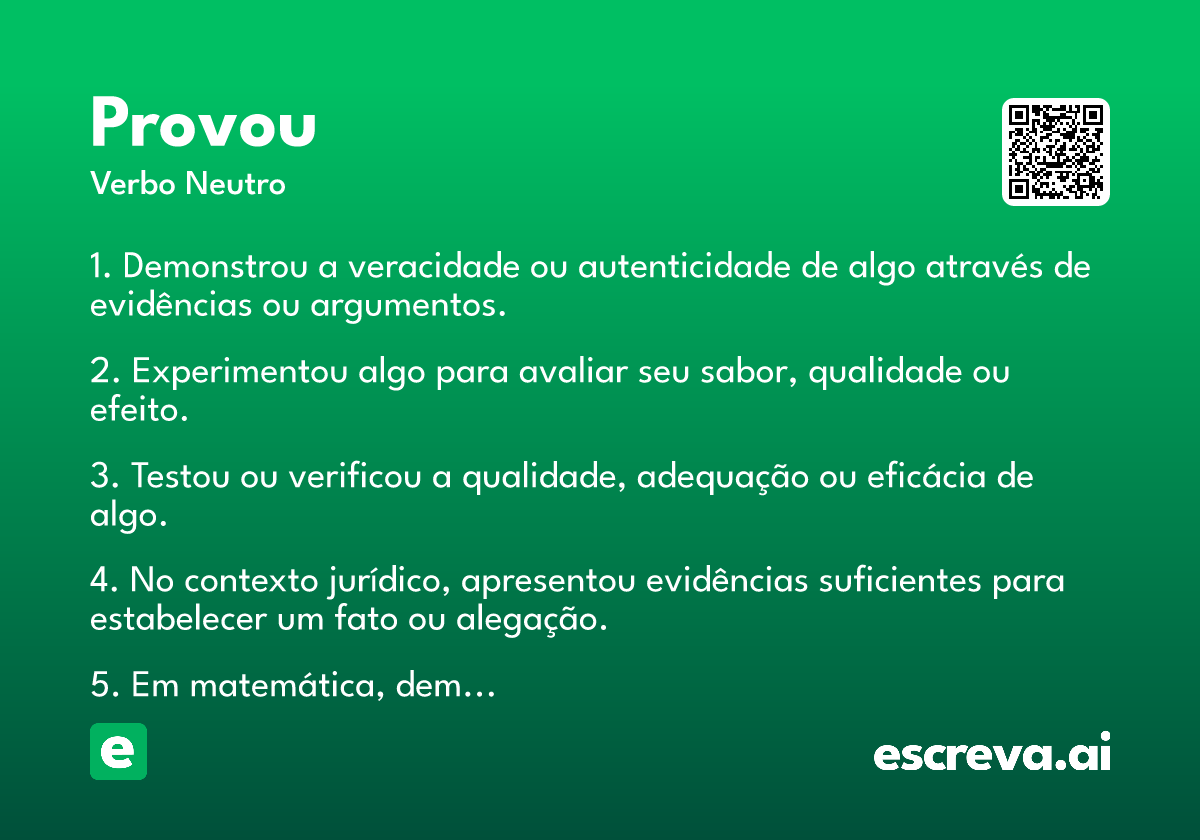 Provou
Verbo Neutro

1. Demonstrou a veracidade ou autenticidade de algo através de evidências ou argumentos.

2. Experimentou algo para avaliar seu sabor, qualidade ou efeito.

3. Testou ou verificou a qualidade, adequação ou eficácia de algo.

4. No contexto jurídico, apresentou evidências suficientes para estabelecer um fato ou alegação.

5. Em matemática, dem…

e

escreva.ai